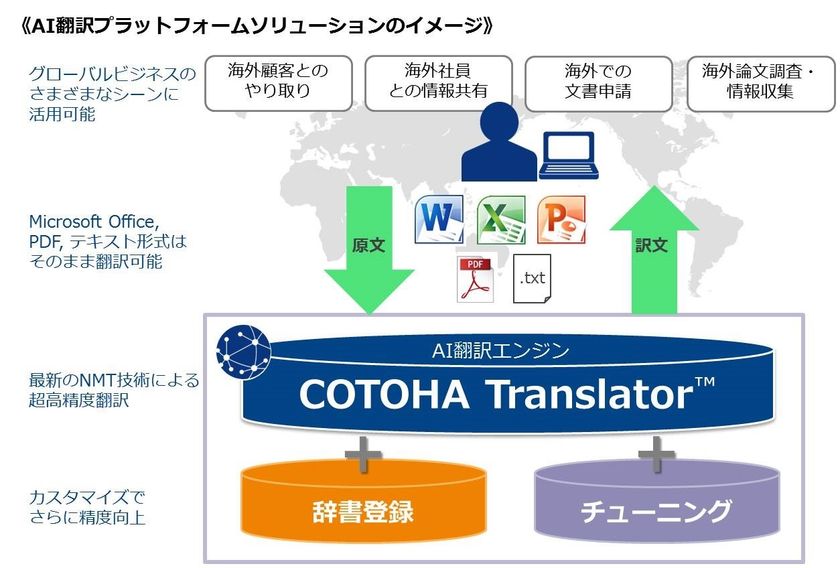 《AI翻訳プラットフォームソリューションのイメージ》

グローバルビジネスのさまざまなシーンに活用可能

海外顧客とのやり取り

海外社員との情報共有

海外での文書申請

海外論文調査・情報収集

Microsoft Office, PDF, テキスト形式はそのまま翻訳可能

原文

W

X

P

PDF

.txt

訳文

最新のNMT技術による超高精度翻訳

AI翻訳エンジン

COTOHA Translator™

カスタマイズでさらに精度向上

辞書登録

チューニング